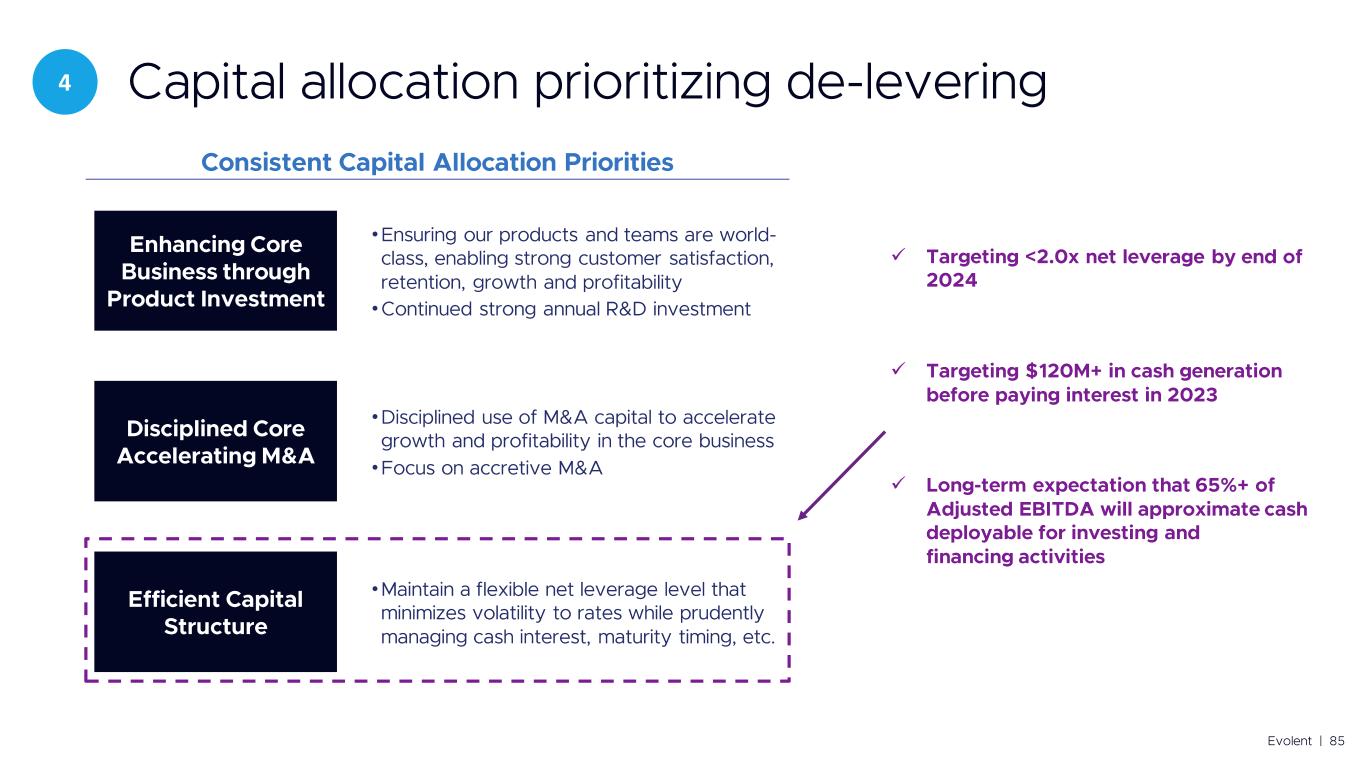 4

Capital allocation prioritizing de-levering

Consistent Capital Allocation Priorities

Enhancing Core Business through Product Investment

• Ensuring our products and teams are world-class, enabling strong customer satisfaction, retention, growth and profitability
• Continued strong annual R&D investment

Disciplined Core Accelerating M&A

• Disciplined use of M&A capital to accelerate growth and profitability in the core business
• Focus on accretive M&A

Efficient Capital Structure

• Maintain a flexible net leverage level that minimizes volatility to rates while prudently managing cash interest, maturity timing, etc.

✓ Targeting <2.0x net leverage by end of 2024

✓ Targeting $120M+ in cash generation before paying interest in 2023

✓ Long-term expectation that 65%+ of Adjusted EBITDA will approximate cash deployable for investing and financing activities

Evolent | 85